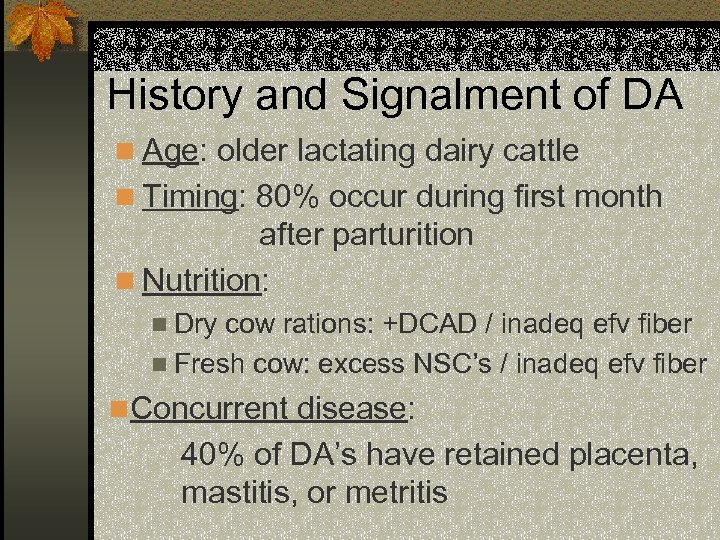 History and Signalment of DA

Age: older lactating dairy cattle

Timing: 80% occur during first month after parturition

Nutrition:

Dry cow rations: +DCAD / inadeq efv fiber

Fresh cow: excess NSC's / inadeq efv fiber

Concurrent disease:

40% of DA's have retained placenta, mastitis, or metritis